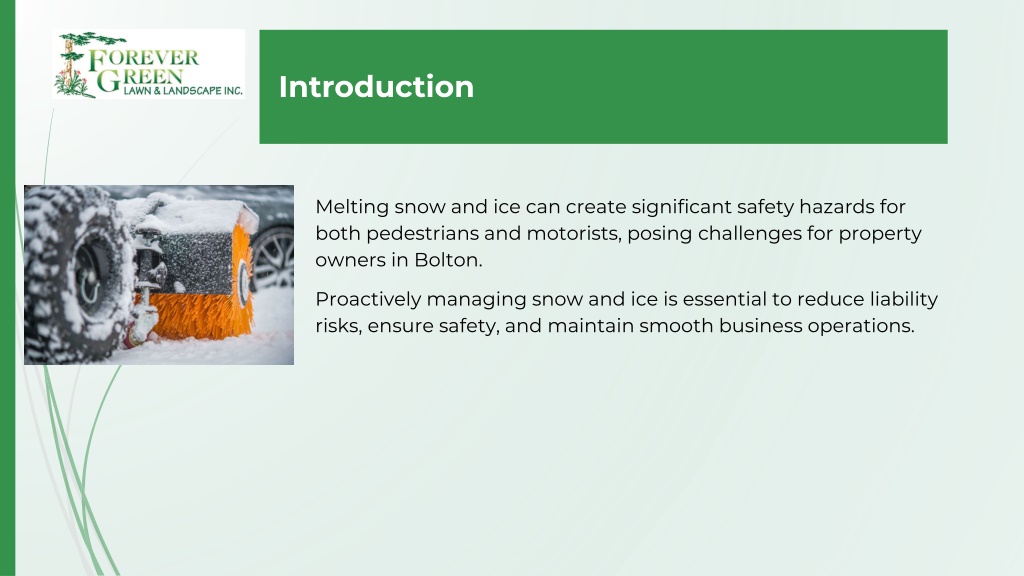 FOREVER GREEN LAWN & LANDSCAPE INC.

Introduction

Melting snow and ice can create significant safety hazards for both pedestrians and motorists, posing challenges for property owners in Bolton.

Proactively managing snow and ice is essential to reduce liability risks, ensure safety, and maintain smooth business operations.